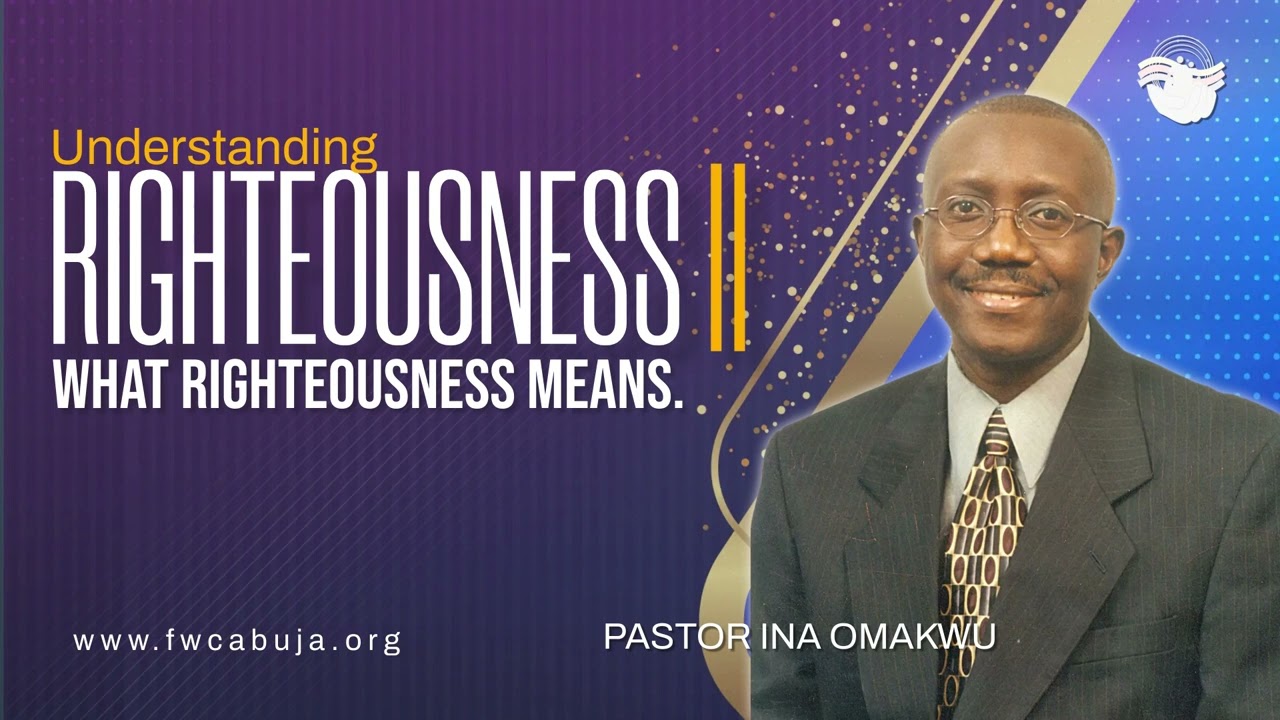 Understanding
RIGHTEOUSNESS II
WHAT RIGHTEOUSNESS MEANS.

www.fwcabuja.org

PASTOR INA OMAKWU